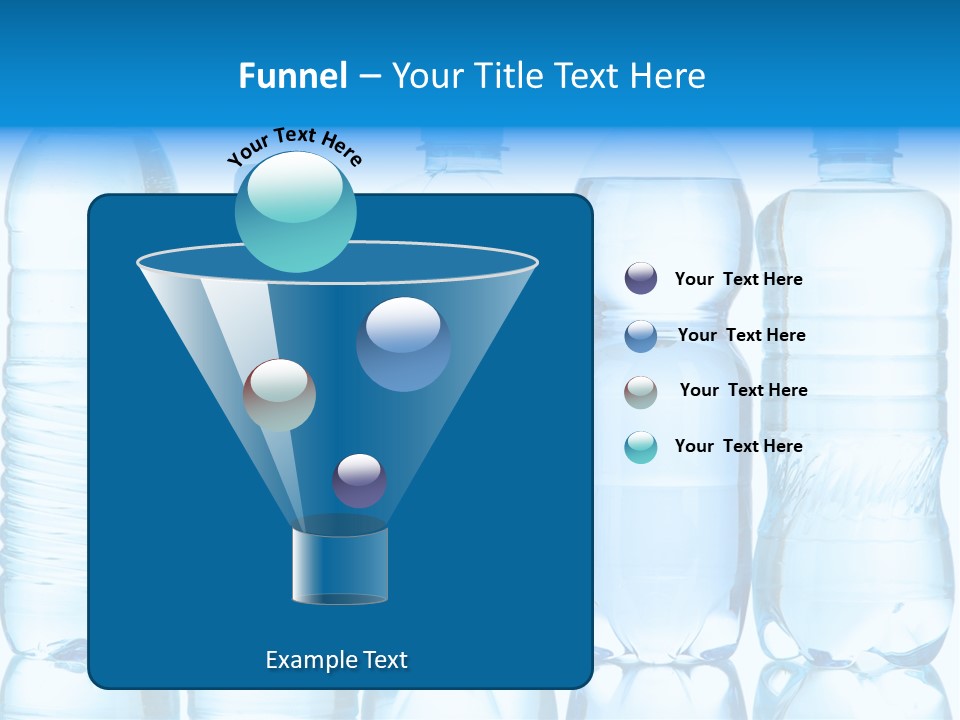 Funnel – Your Title Text Here

Your Text Here

Your Text Here

Your Text Here

Your Text Here

Your Text Here

Example Text